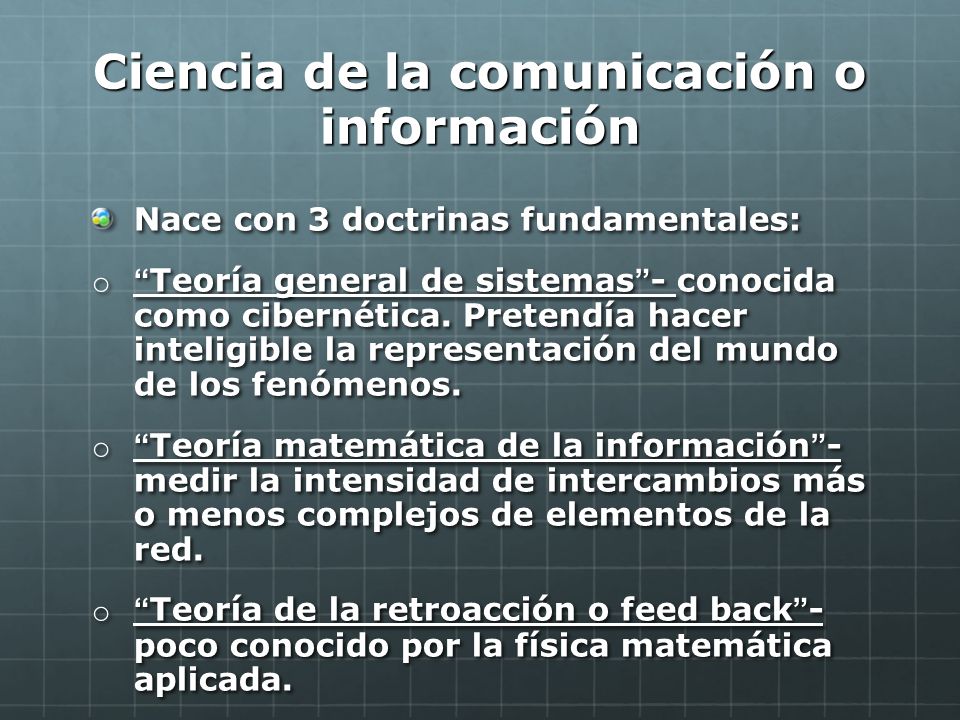 Ciencia de la comunicación o información

Nace con 3 doctrinas fundamentales:

o “Teoría general de sistemas”- conocida como cibernética. Pretendía hacer inteligible la representación del mundo de los fenómenos.

o “Teoría matemática de la información”- medir la intensidad de intercambios más o menos complejos de elementos de la red.

o “Teoría de la retroacción o feed back”- poco conocido por la física matemática aplicada.